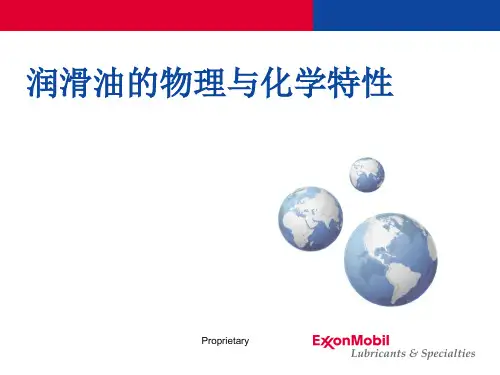 润滑油的物理与化学特性

Proprietary

ExxonMobil
Lubricants & Specialties